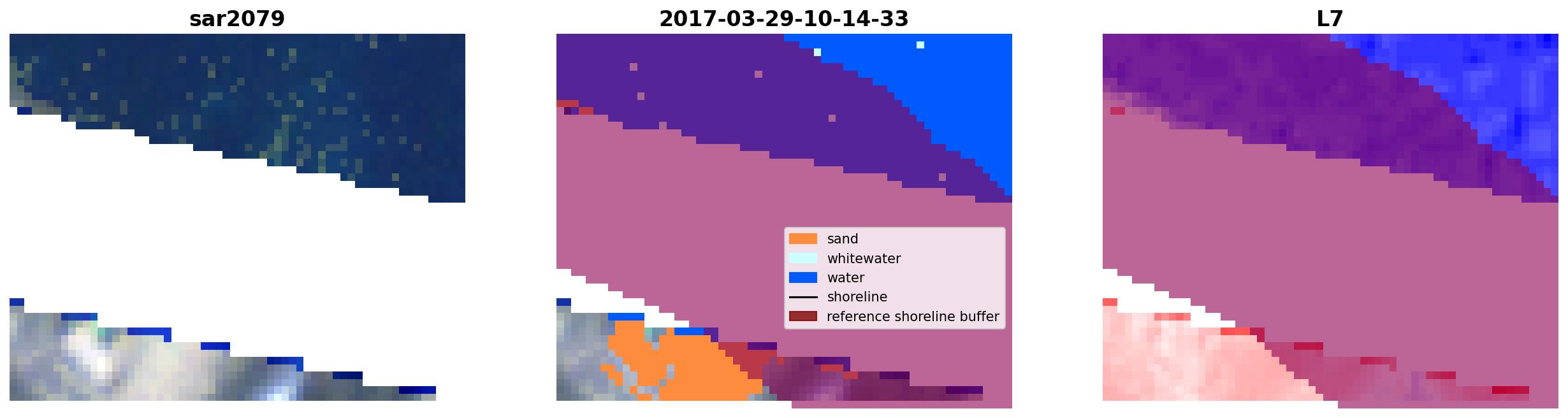 sar2079

2017-03-29-10-14-33

sand
whitewater
water
shoreline
reference shoreline buffer

L7